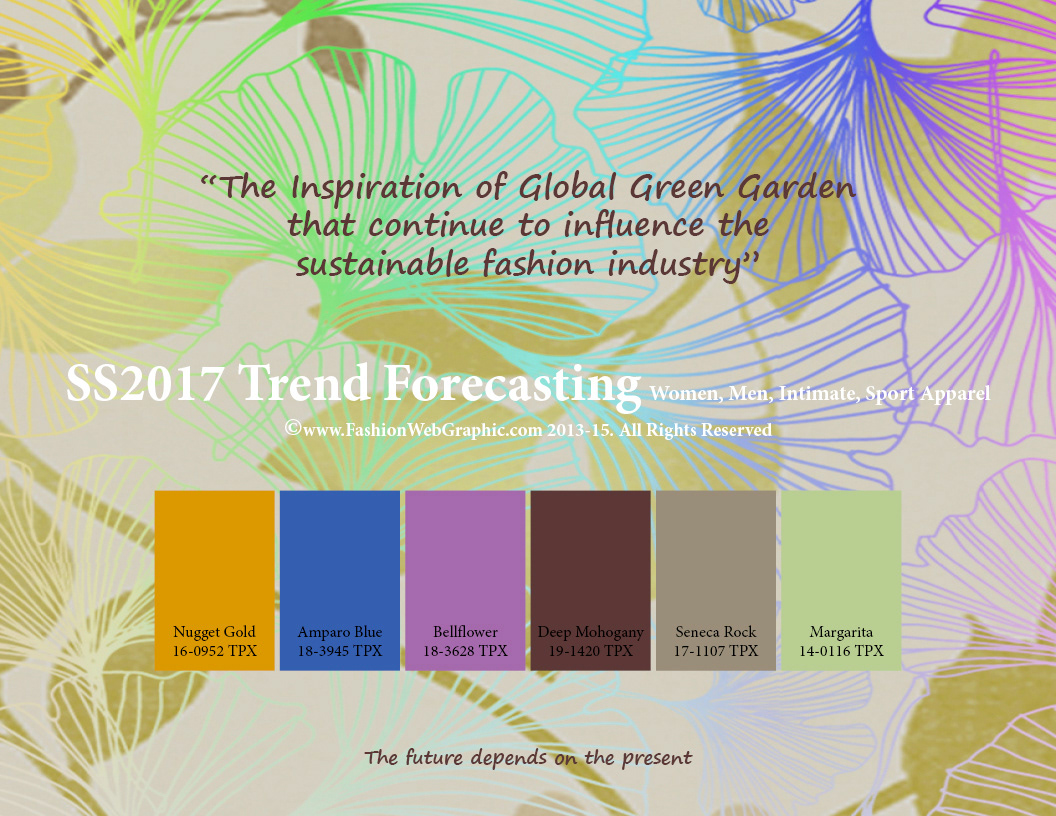 "The Inspiration of Global Green Garden that continue to influence the sustainable fashion industry"

SS2017 Trend Forecasting Women, Men, Intimate, Sport Apparel

©www.FashionWebGraphic.com 2013-15. All Rights Reserved

Nugget Gold
16-0952 TPX

Amparo Blue
18-3945 TPX

Bellflower
18-3628 TPX

Deep Mohogany
19-1420 TPX

Seneca Rock
17-1107 TPX

Margarita
14-0116 TPX

The future depends on the present